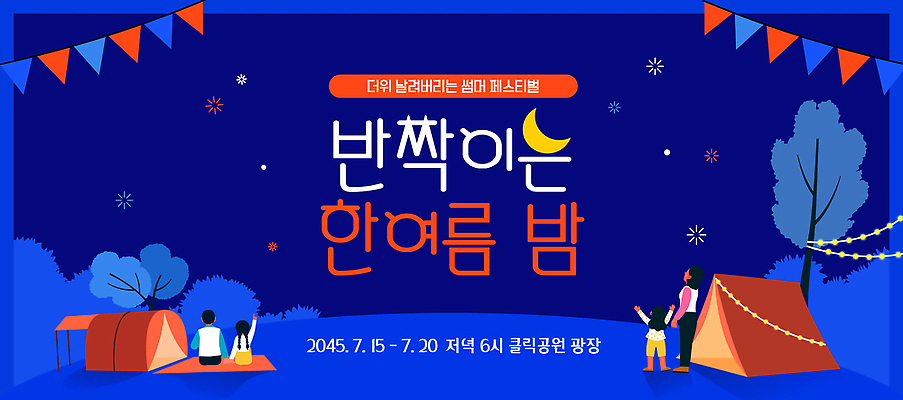 더위 날려버리는 썸머 페스티벌

반짝이는
한여름 밤

2045. 7. 15 - 7. 20 저녁 6시 클릭공원 광장